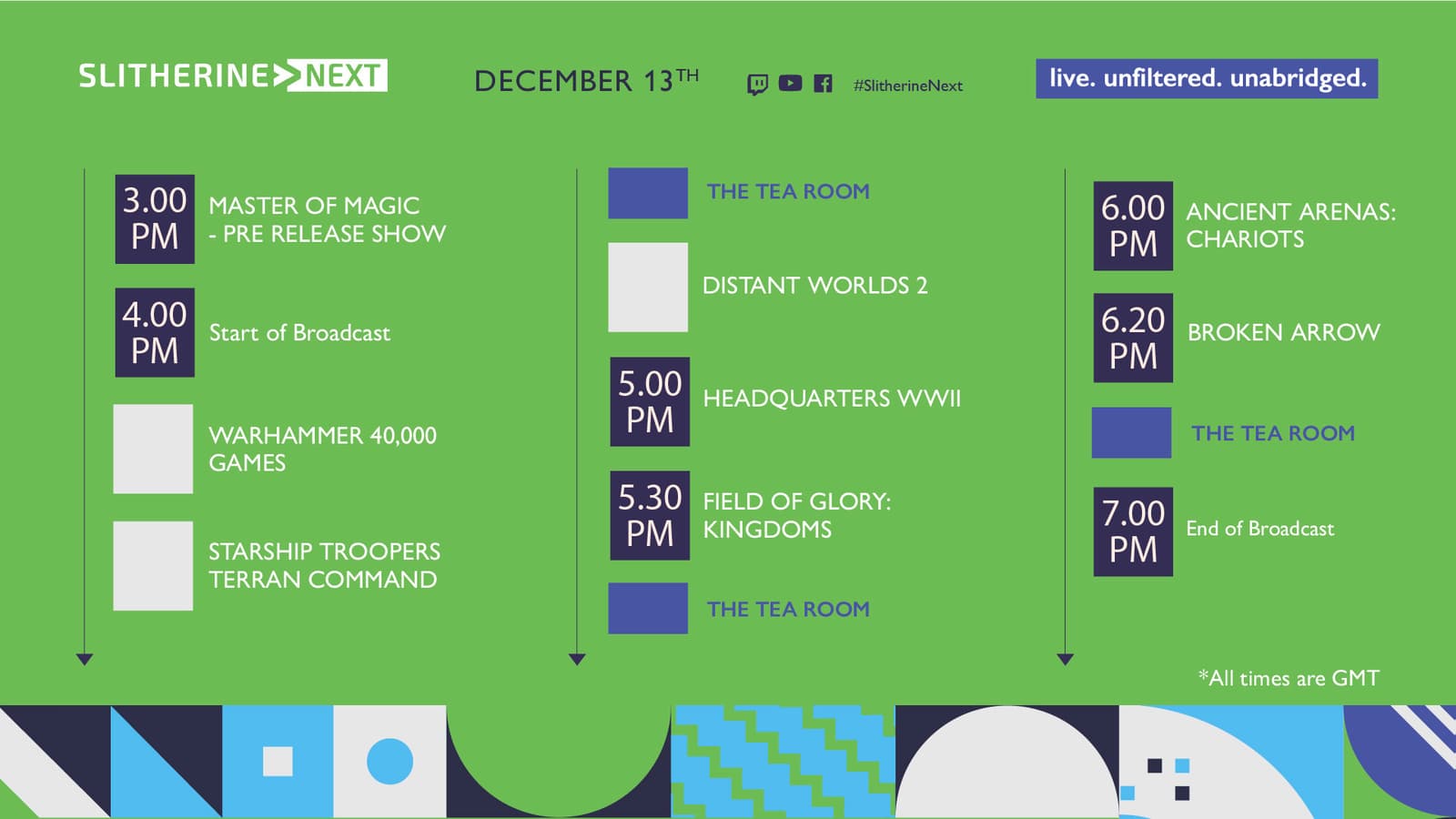 SLITHERINE NEXT

DECEMBER 13TH

#SlitherineNext

live. unfiltered. unabridged.

3.00 PM MASTER OF MAGIC - PRE RELEASE SHOW

4.00 PM Start of Broadcast

WARHAMMER 40,000 GAMES

STARSHIP TROOPERS TERRAN COMMAND

THE TEA ROOM

DISTANT WORLDS 2

5.00 PM HEADQUARTERS WWII

5.30 PM FIELD OF GLORY: KINGDOMS

THE TEA ROOM

6.00 PM ANCIENT ARENAS: CHARIOTS

6.20 PM BROKEN ARROW

THE TEA ROOM

7.00 PM End of Broadcast

*All times are GMT